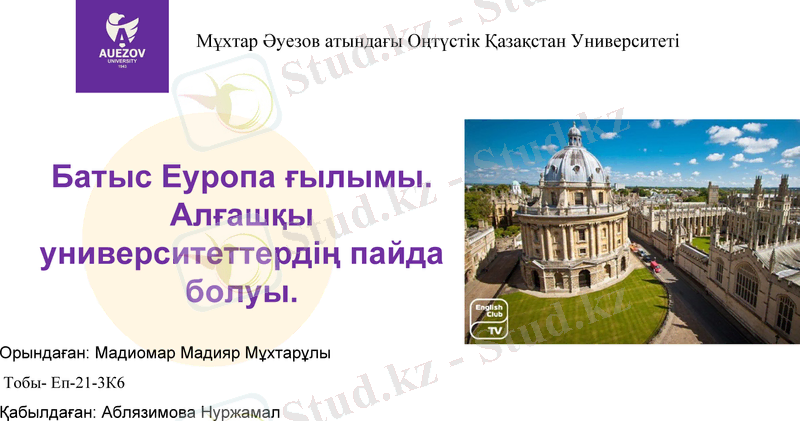 AUEZOV UNIVERSITY 1943

Мұхтар Әуезов атындағы Оңтүстік Қазақстан Университеті

Stud.kz - Stud.kz

Батыс Еуропа ғылымы. Алғашқы университеттердің пайда болуы.

English Club TV

Орындаған: Мадиомар Мадияр Мұхтарұлы

Тобы- Еп-21-3К6

Қабылдаған: Аблязимова Нуржамал